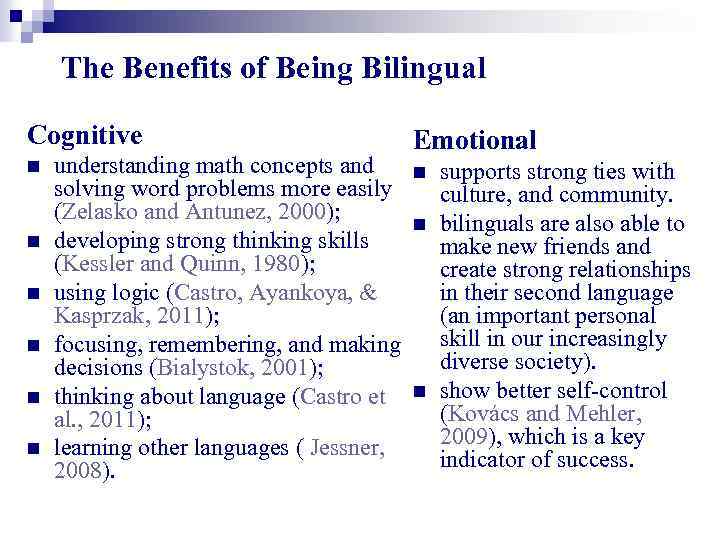 The Benefits of Being Bilingual

Cognitive

- understanding math concepts and solving word problems more easily (Zelasko and Antunez, 2000);
- developing strong thinking skills (Kessler and Quinn, 1980);
- using logic (Castro, Ayankoya, & Kasprzak, 2011);
- focusing, remembering, and making decisions (Bialystok, 2001);
- thinking about language (Castro et al., 2011);
- learning other languages ( Jessner, 2008).

Emotional

- supports strong ties with culture, and community.
- bilinguals are also able to make new friends and create strong relationships in their second language (an important personal skill in our increasingly diverse society).
- show better self-control (Kovács and Mehler, 2009), which is a key indicator of success.